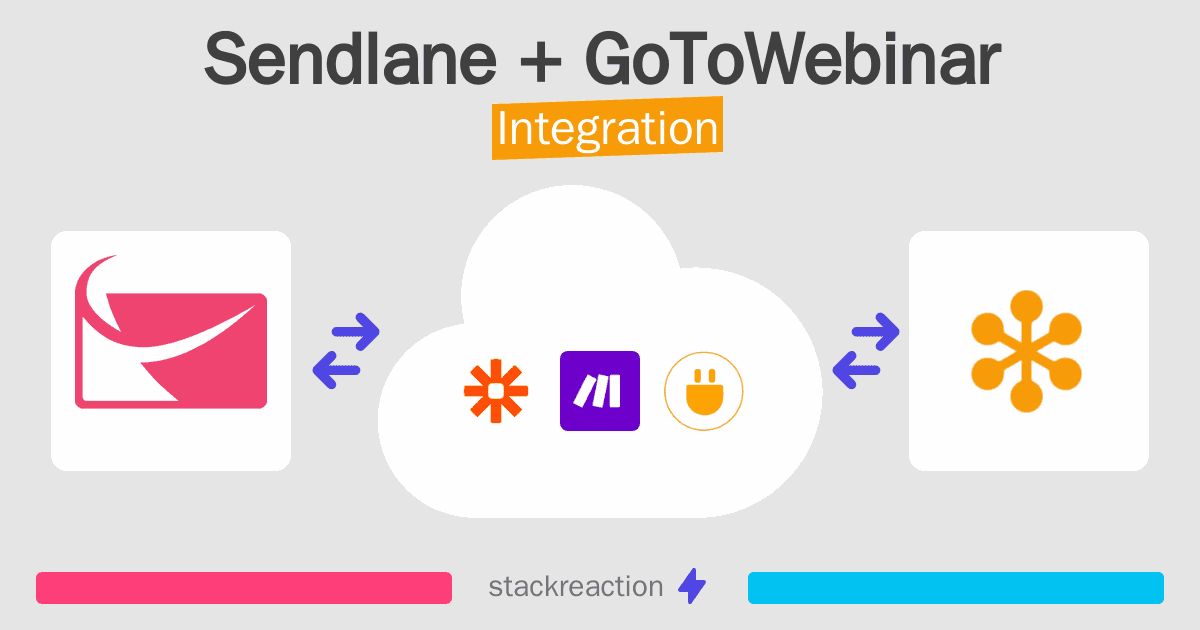 Sendlane + GoToWebinar
Integration

stackreaction